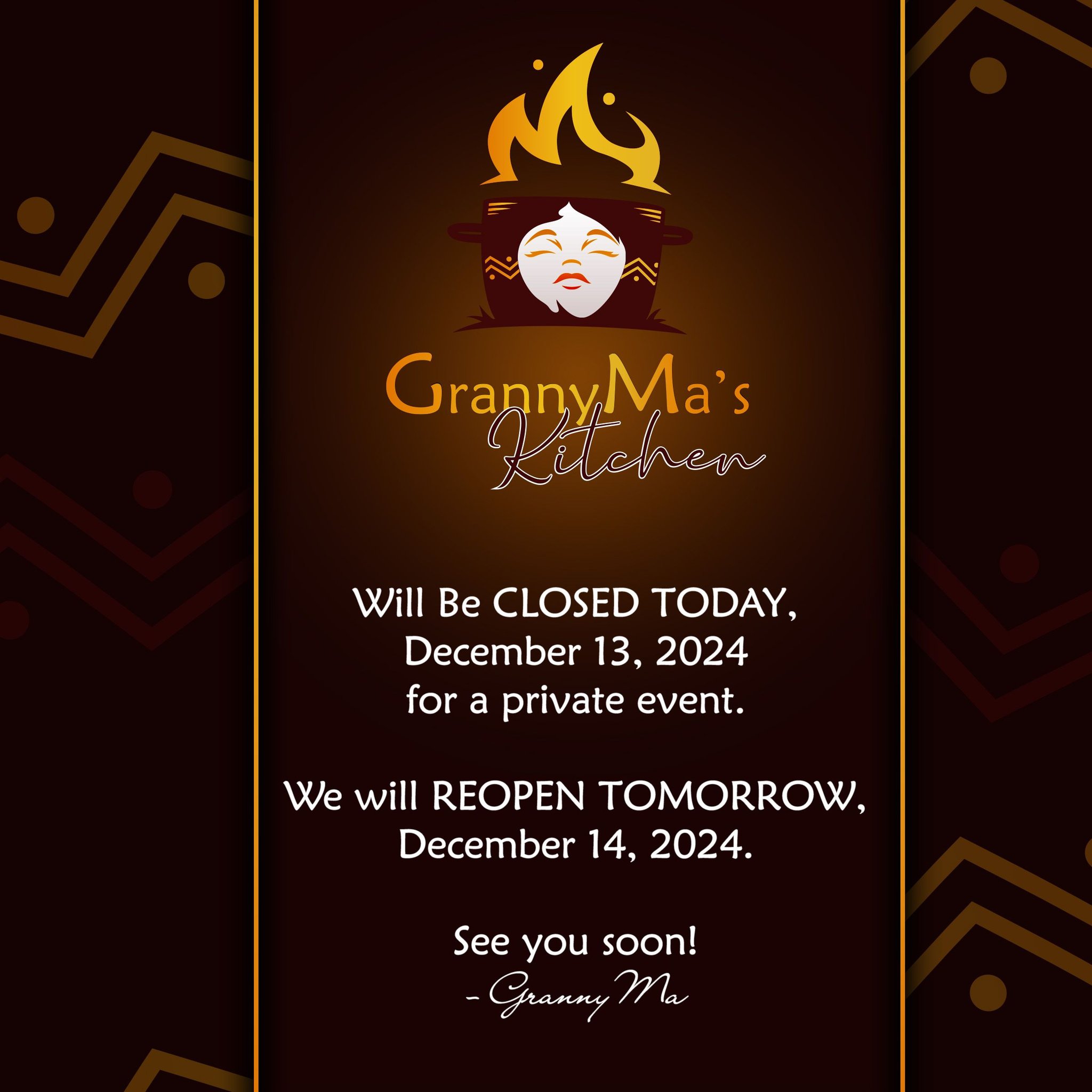 GrannyMa's
Kitchen

Will Be CLOSED TODAY,
December 13, 2024
for a private event.

We will REOPEN TOMORROW,
December 14, 2024.

See you soon!
- Granny Ma